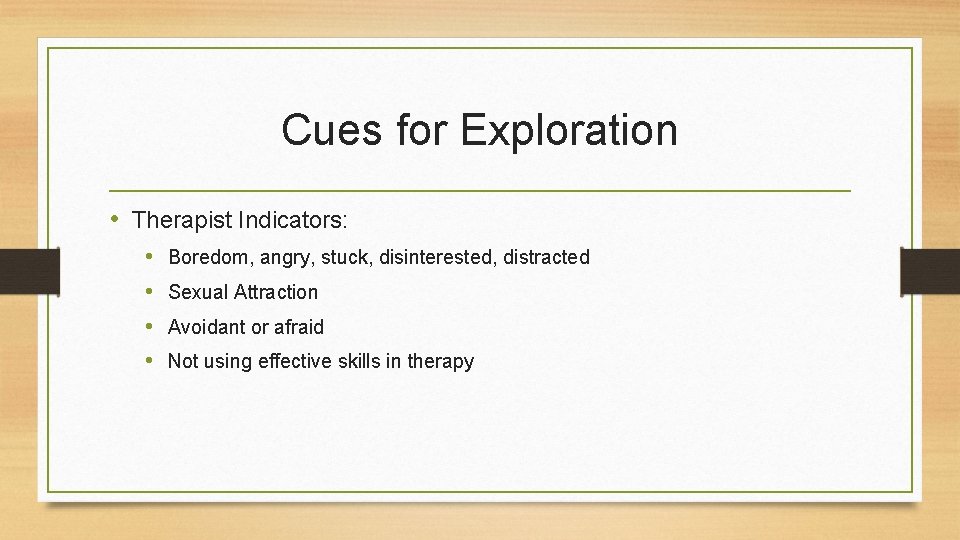 Cues for Exploration

• Therapist Indicators:
  • Boredom, angry, stuck, disinterested, distracted
  • Sexual Attraction
  • Avoidant or afraid
  • Not using effective skills in therapy